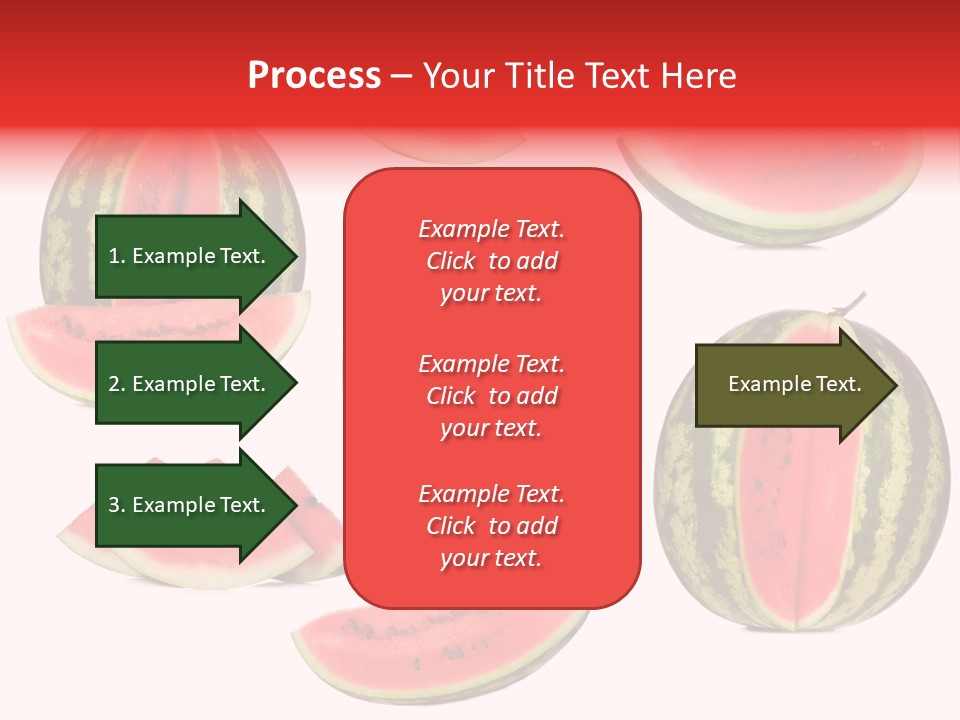 Process – Your Title Text Here

1. Example Text.

2. Example Text.

3. Example Text.

Example Text. Click to add your text.

Example Text. Click to add your text.

Example Text. Click to add your text.

Example Text.